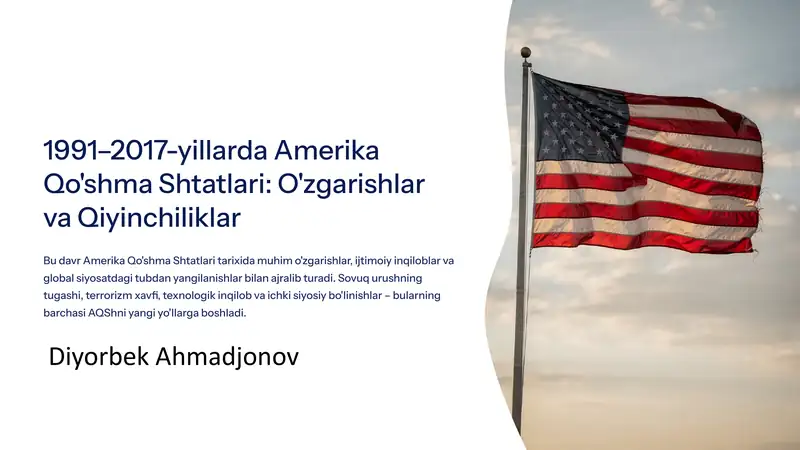 1991–2017-yillarda Amerika Qo'shma Shtatlari: O'zgarishlar va Qiyinchiliklar

Bu davr Amerika Qo'shma Shtatlari tarixida muhim o'zgarishlar, ijtimoiy inqiloblar va global siyosatdagi tubdan yangilanishlar bilan ajralib turadi. Sovuq urushning tugashi, terrorizm xavfi, texnologik inqilob va ichki siyosiy bo'linishlar – bularning barchasi AQShni yangi yo'llarga boshladi.

Diyorbek Ahmadjonov